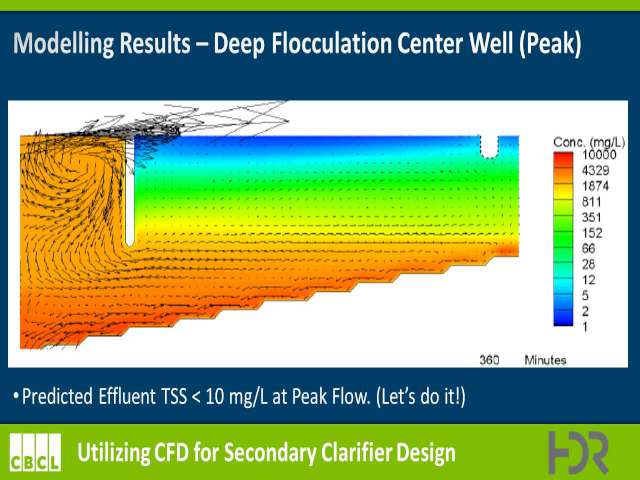 Modelling Results – Deep Flocculation Center Well (Peak)

Conc. (mg/L)
10000
4329
1874
811
351
152
66
28
12
5
2
1

360 Minutes

• Predicted Effluent TSS < 10 mg/L at Peak Flow. (Let's do it!)

CBCL

Utilizing CFD for Secondary Clarifier Design

HDR